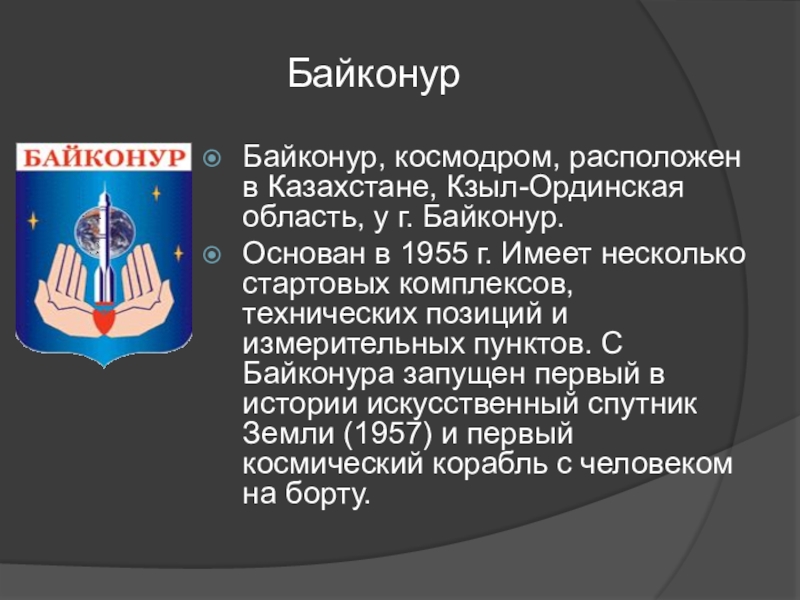 Байконур

БАЙКОНУР

Байконур, космодром, расположен в Казахстане, Кзыл-Ординская область, у г. Байконур.

Основан в 1955 г. Имеет несколько стартовых комплексов, технических позиций и измерительных пунктов. С Байконура запущен первый в истории искусственный спутник Земли (1957) и первый космический корабль с человеком на борту.